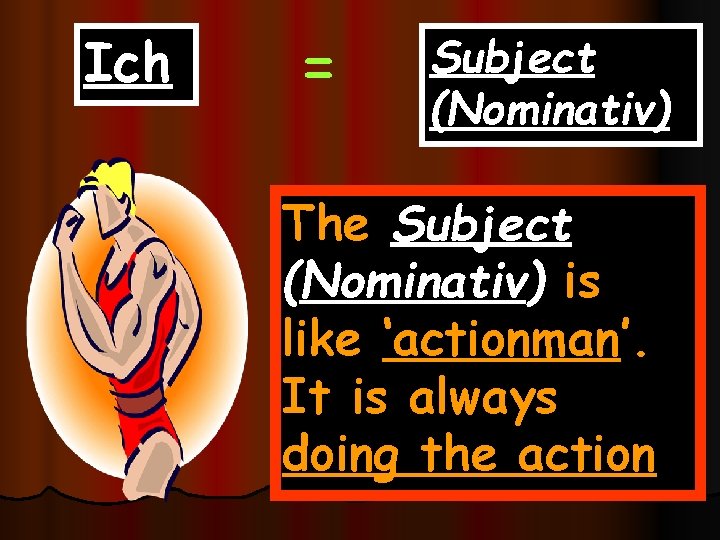 Ich

=

Subject (Nominativ)

The Subject (Nominativ) is like 'actionman'. It is always doing the action